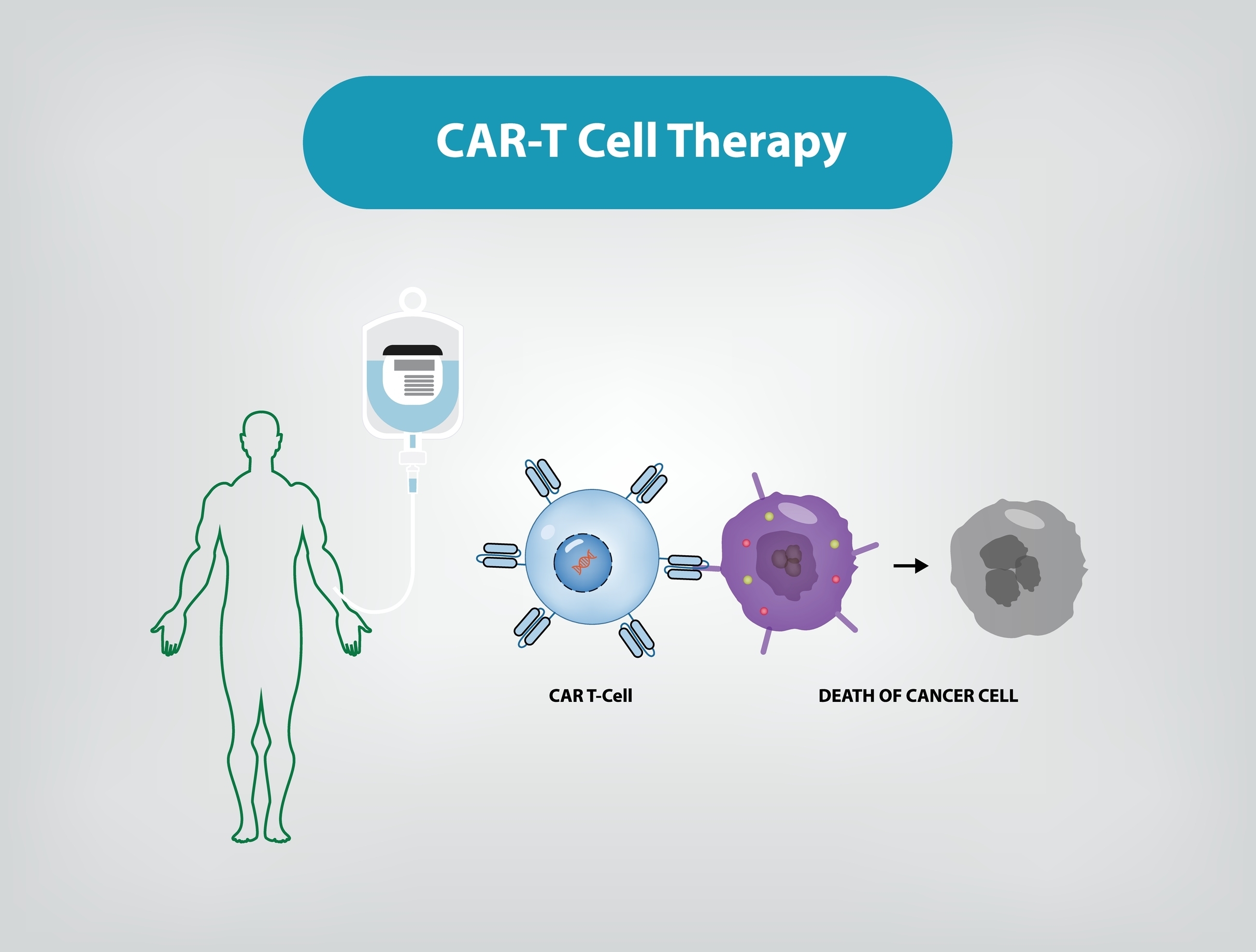 CAR-T Cell Therapy

CAR T-Cell

DEATH OF CANCER CELL